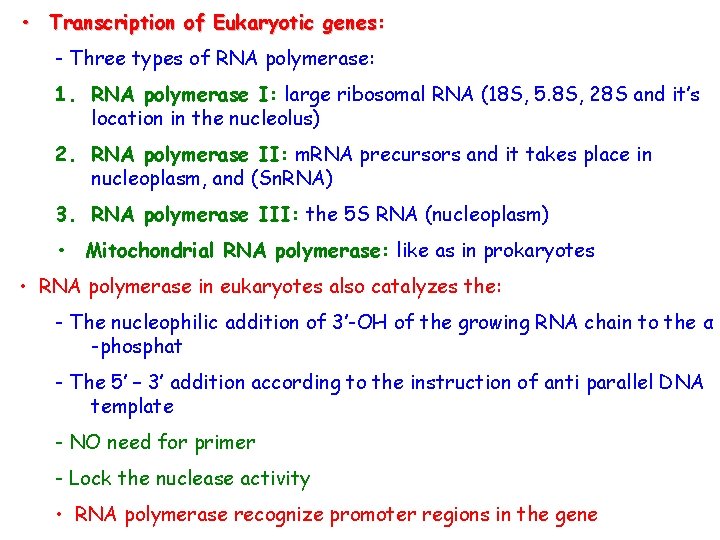 • Transcription of Eukaryotic genes:

- Three types of RNA polymerase:

1. RNA polymerase I: large ribosomal RNA (18S, 5.8S, 28S and it's location in the nucleolus)

2. RNA polymerase II: mRNA precursors and it takes place in nucleoplasm, and (SnRNA)

3. RNA polymerase III: the 5S RNA (nucleoplasm)

• Mitochondrial RNA polymerase: like as in prokaryotes

• RNA polymerase in eukaryotes also catalyzes the:

- The nucleophilic addition of 3'-OH of the growing RNA chain to the α -phosphat

- The 5' – 3' addition according to the instruction of anti parallel DNA template

- NO need for primer

- Lock the nuclease activity

• RNA polymerase recognize promoter regions in the gene